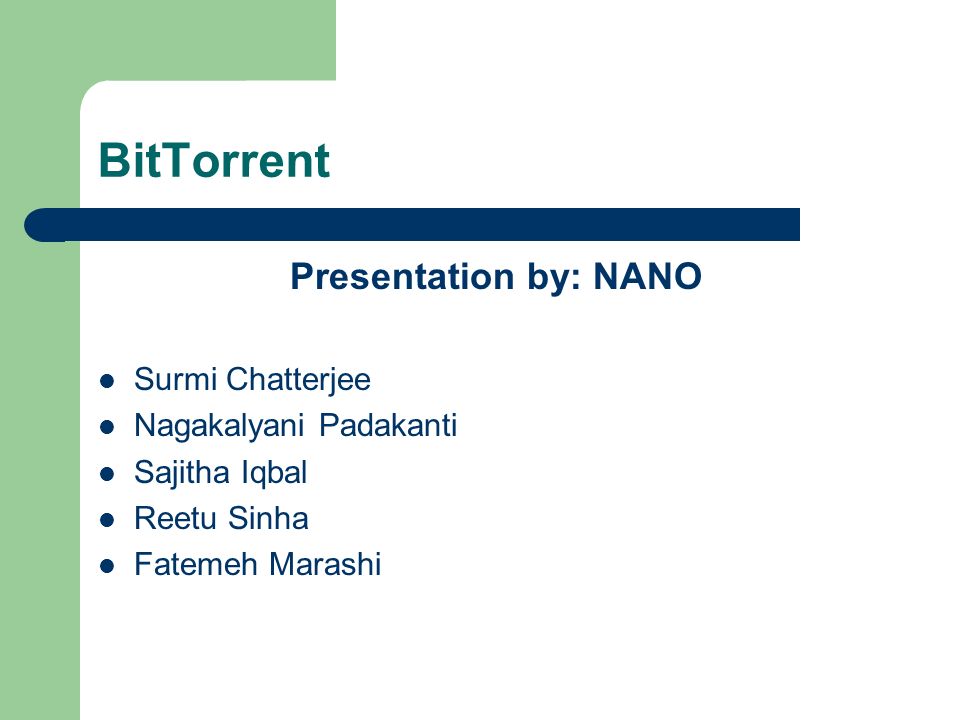 BitTorrent

Presentation by: NANO

- Surmi Chatterjee
- Nagakalyani Padakanti
- Sajitha Iqbal
- Reetu Sinha
- Fatemeh Marashi